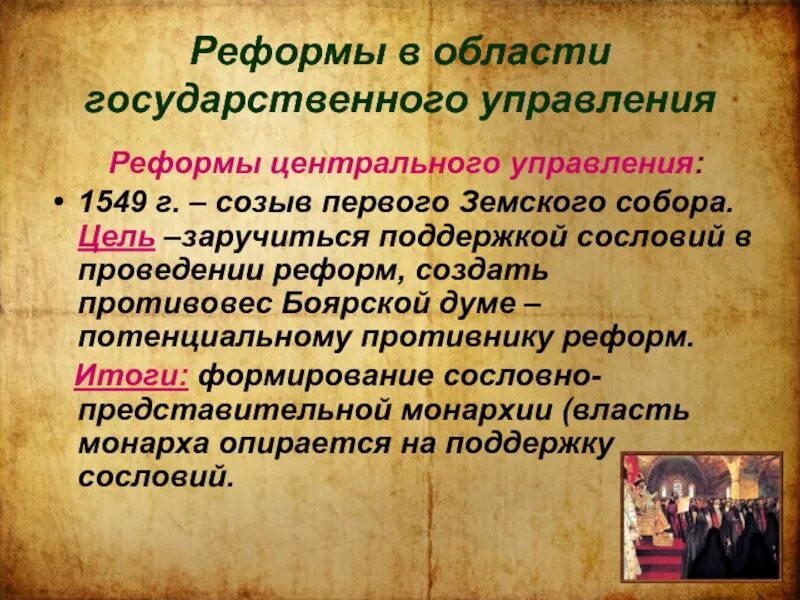 Реформы в области государственного управления

Реформы центрального управления:

• 1549 г. – созыв первого Земского собора. Цель –заручиться поддержкой сословий в проведении реформ, создать противовес Боярской думе – потенциальному противнику реформ.

Итоги: формирование сословно-представительной монархии (власть монарха опирается на поддержку сословий.